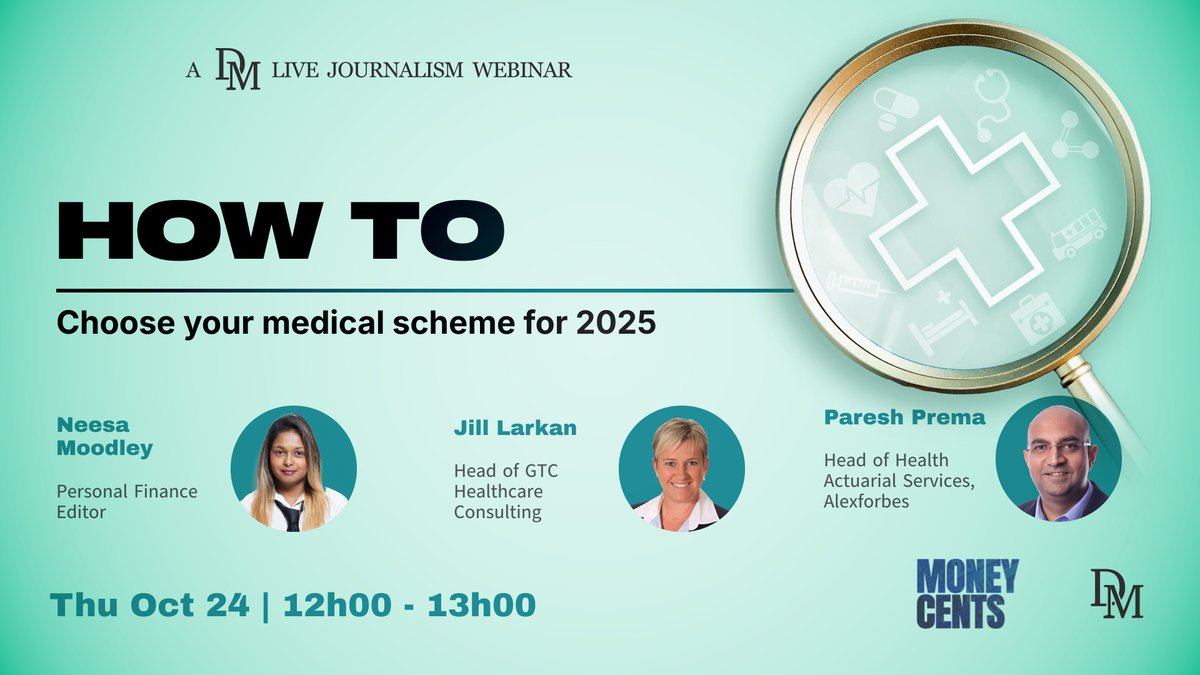 A DM LIVE JOURNALISM WEBINAR

HOW TO

Choose your medical scheme for 2025

Neesa Moodley

Personal Finance Editor

Jill Larkan

Head of GTC Healthcare Consulting

Paresh Prema

Head of Health Actuarial Services, Alexforbes

Thu Oct 24 | 12h00 - 13h00

MONEY CENTS

DM